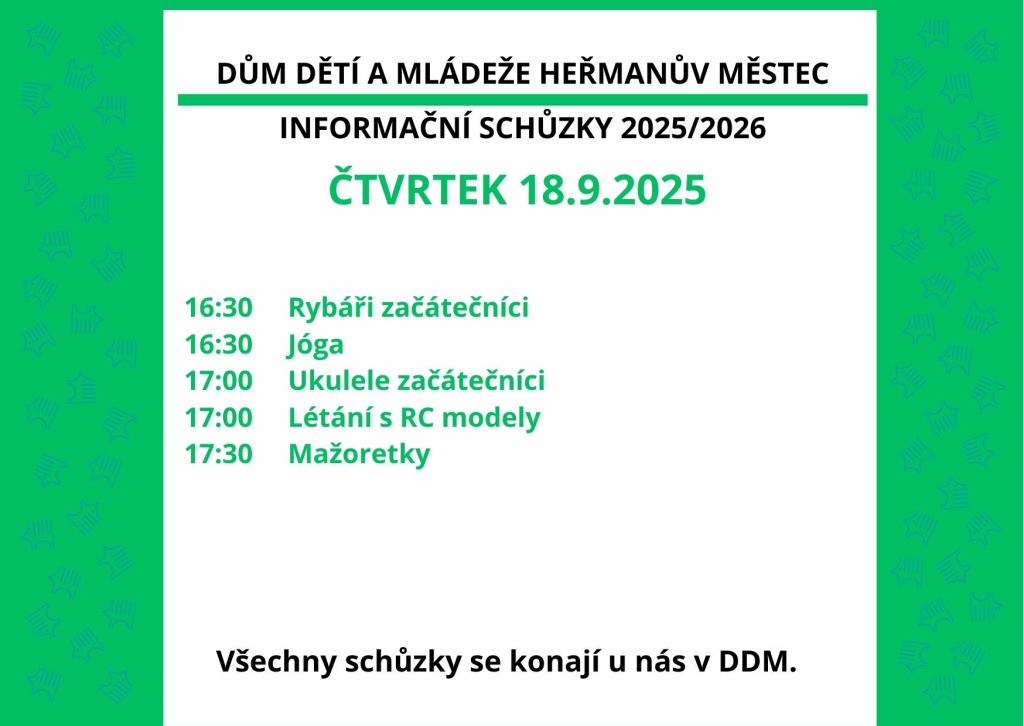 DŮM DĚTÍ A MLÁDEŽE HEŘMANŮV MĚSTEC

INFORMAČNÍ SCHŮZKY 2025/2026

ČTVRTEK 18.9.2025

16:30 Rybáři začátečníci
16:30 Jóga
17:00 Ukulele začátečníci
17:00 Létání s RC modely
17:30 Mažoretky

Všechny schůzky se konají u nás v DDM.